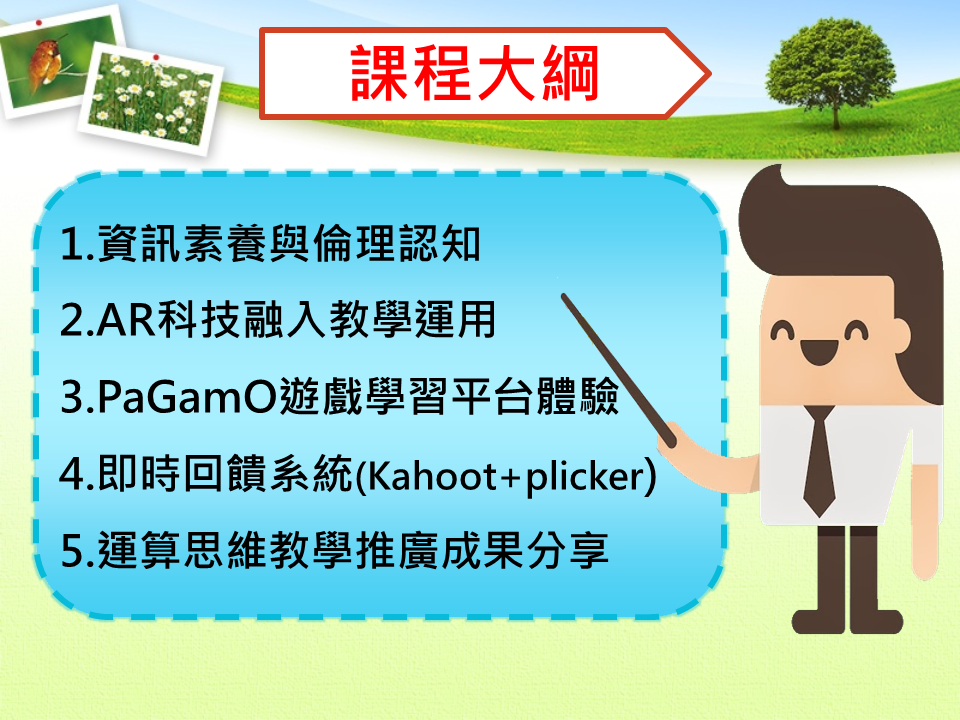 課程大綱

1.資訊素養與倫理認知
2.AR科技融入教學運用
3.PaGamO遊戲學習平台體驗
4.即時回饋系統(Kahoot+plicker)
5.運算思維教學推廣成果分享